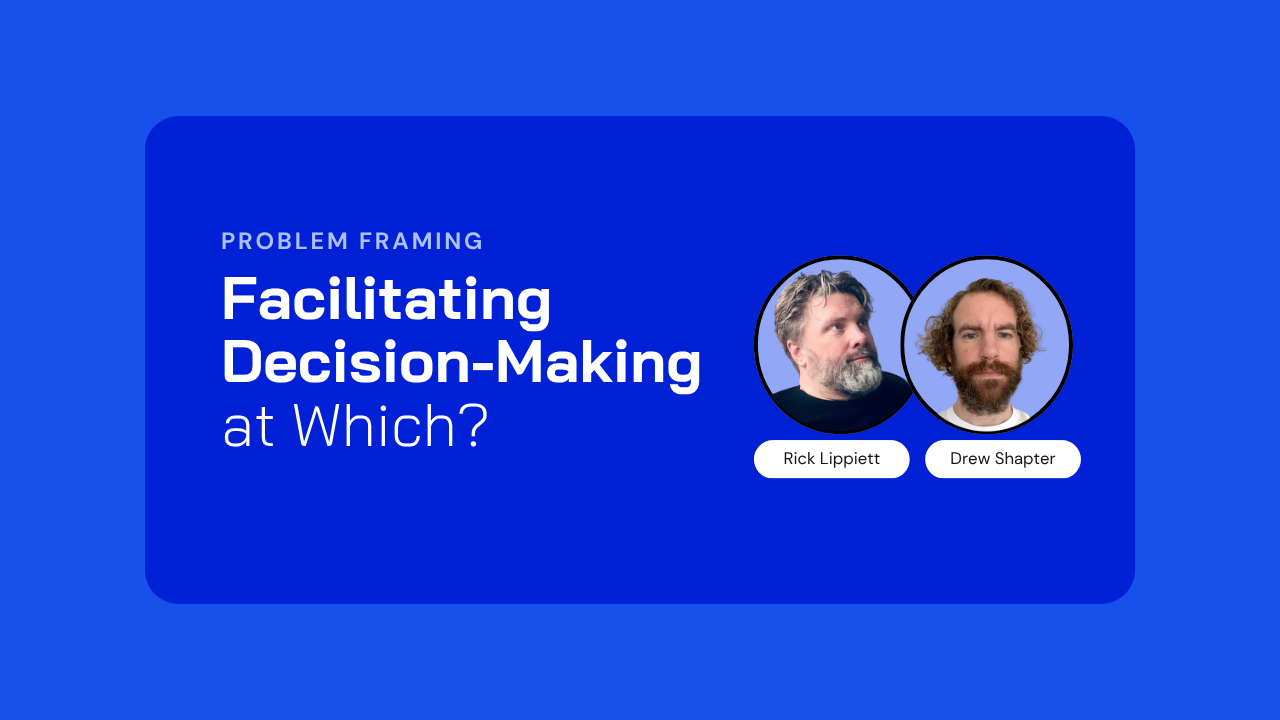 PROBLEM FRAMING

Facilitating Decision-Making at Which?

Rick Lippiett

Drew Shapter